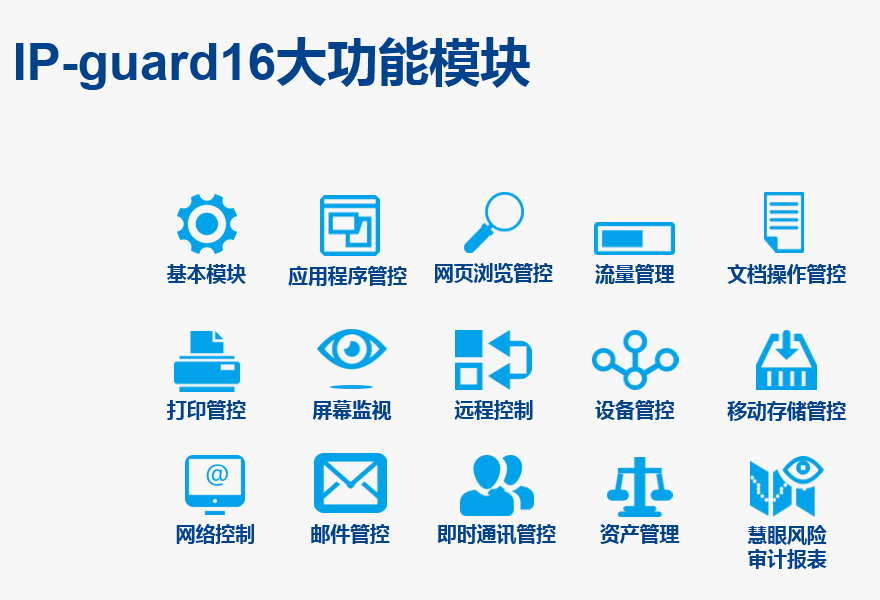 IP-guard16大功能模块

基本模块
应用程序管控
网页浏览管控
流量管理
文档操作管控

打印管控
屏幕监视
远程控制
设备管控
移动存储管控

@

网络控制
邮件管控
即时通讯管控
资产管理
慧眼风险审计报表